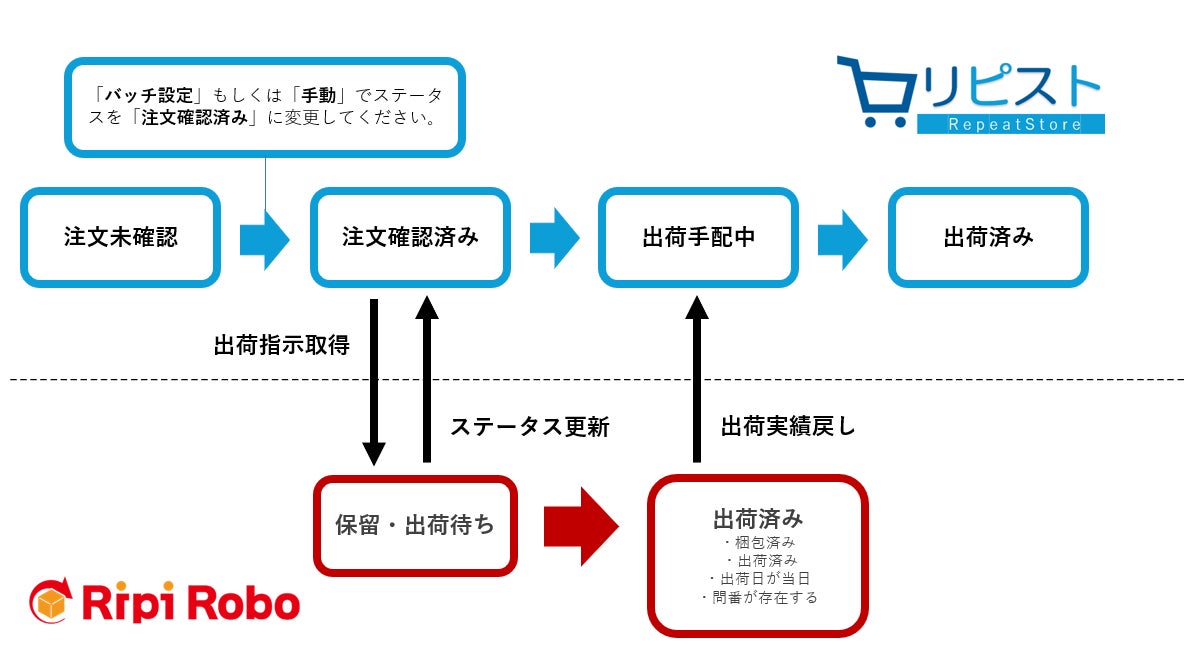 「バッチ設定」もしくは「手動」でステータスを「注文確認済み」に変更してください。

リピスト
RepeatStore

注文未確認

注文確認済み

出荷手配中

出荷済み

出荷指示取得

ステータス更新

出荷実績戻し

保留・出荷待ち

出荷済み
・梱包済み
・出荷済み
・出荷日が当日
・問番が存在する

Ripi Robo